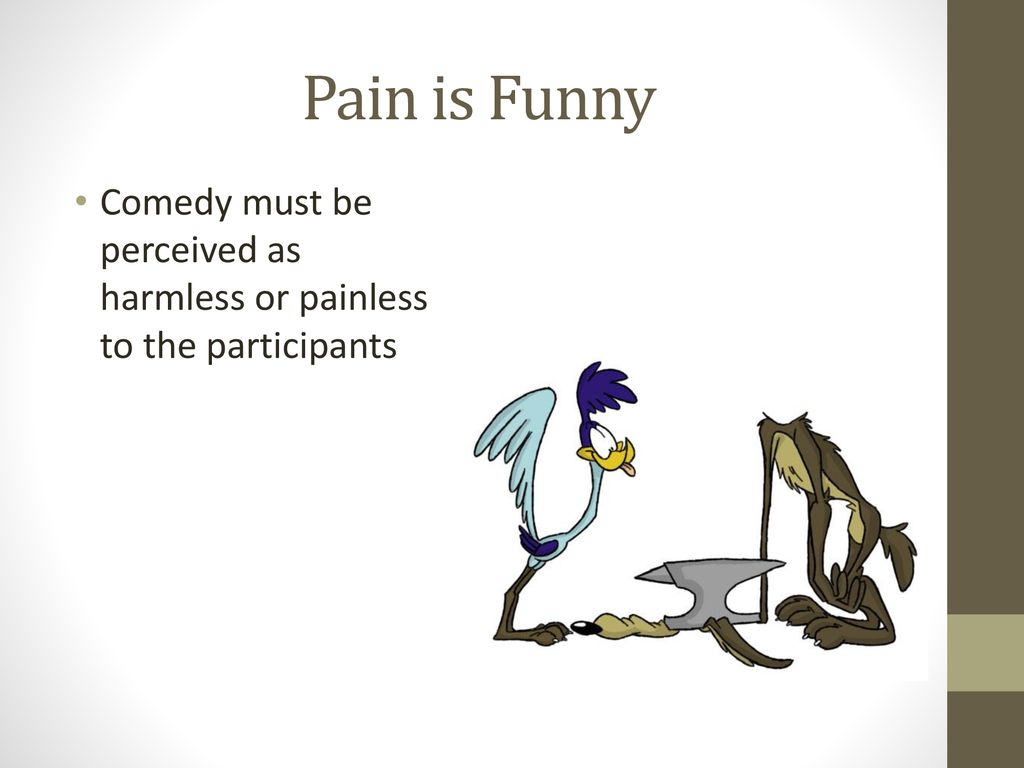 Pain is Funny

• Comedy must be perceived as harmless or painless to the participants